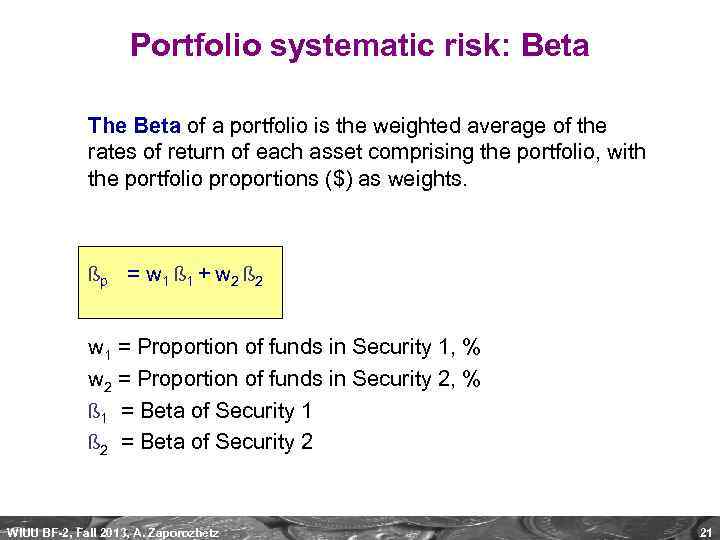 Portfolio systematic risk: Beta

The Beta of a portfolio is the weighted average of the rates of return of each asset comprising the portfolio, with the portfolio proportions ($) as weights.

$ß_p = w_1 ß_1 + w_2 ß_2$

$w_1$ = Proportion of funds in Security 1, %
$w_2$ = Proportion of funds in Security 2, %
$ß_1$ = Beta of Security 1
$ß_2$ = Beta of Security 2

WIUU BF-2, Fall 2013, A. Zaporozhetz

21